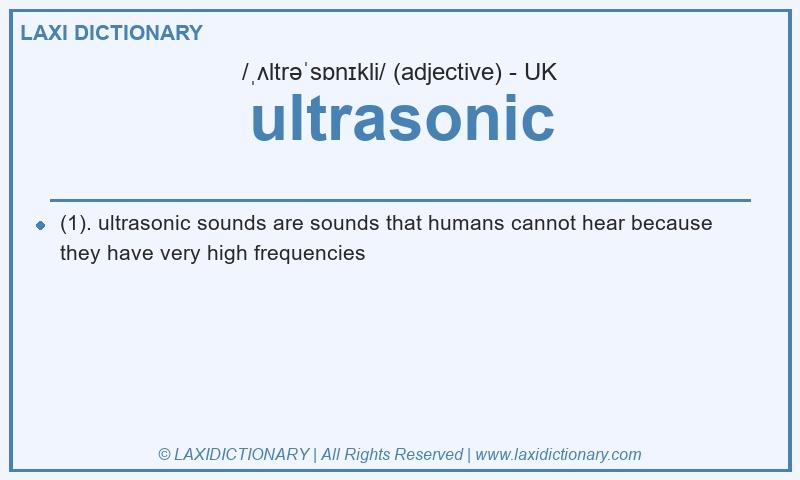 LAXI DICTIONARY

/ˌʌltrəˈsɒnɪkli/ (adjective) - UK

ultrasonic

(1). ultrasonic sounds are sounds that humans cannot hear because they have very high frequencies

© LAXIDICTIONARY | All Rights Reserved | www.laxidictionary.com